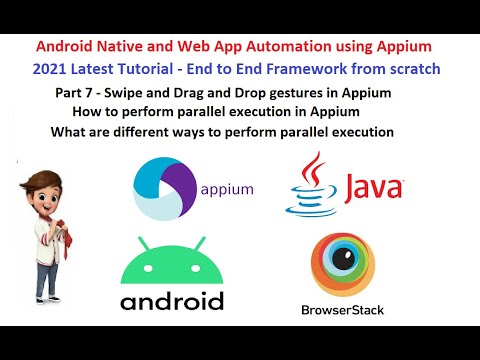 Android Native and Web App Automation using Appium
2021 Latest Tutorial - End to End Framework from scratch
Part 7 - Swipe and Drag and Drop gestures in Appium
How to perform parallel execution in Appium
What are different ways to perform parallel execution

appium

Java

android

BrowserStack